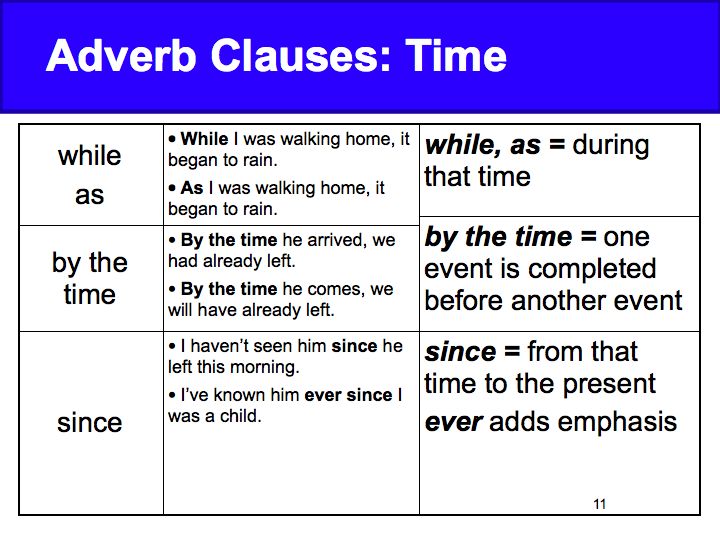 Adverb Clauses: Time

| | | |
|---|---|---|
| while as | • While I was walking home, it began to rain. • As I was walking home, it began to rain. | while, as = during that time |
| by the time | • By the time he arrived, we had already left. • By the time he comes, we will have already left. | by the time = one event is completed before another event |
| since | • I haven't seen him since he left this morning. • I've known him ever since I was a child. | since = from that time to the present ever adds emphasis |

11